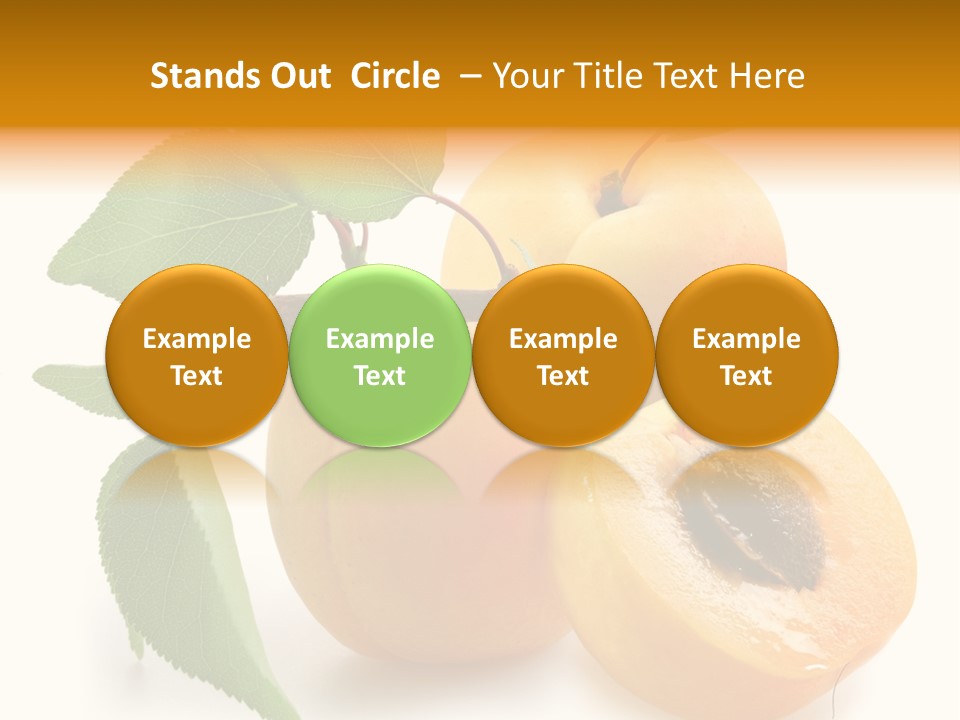 Stands Out Circle – Your Title Text Here

Example Text

Example Text

Example Text

Example Text